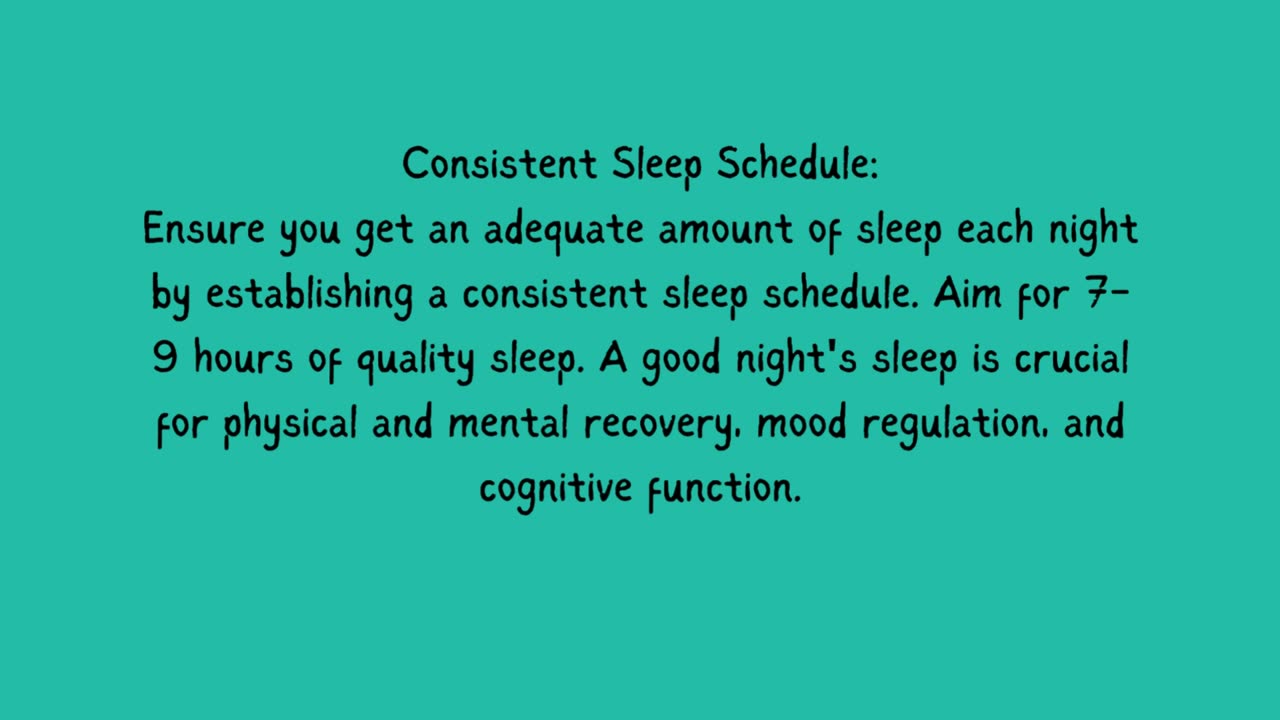 Consistent Sleep Schedule:
Ensure you get an adequate amount of sleep each night by establishing a consistent sleep schedule. Aim for 7-9 hours of quality sleep. A good night's sleep is crucial for physical and mental recovery, mood regulation, and cognitive function.